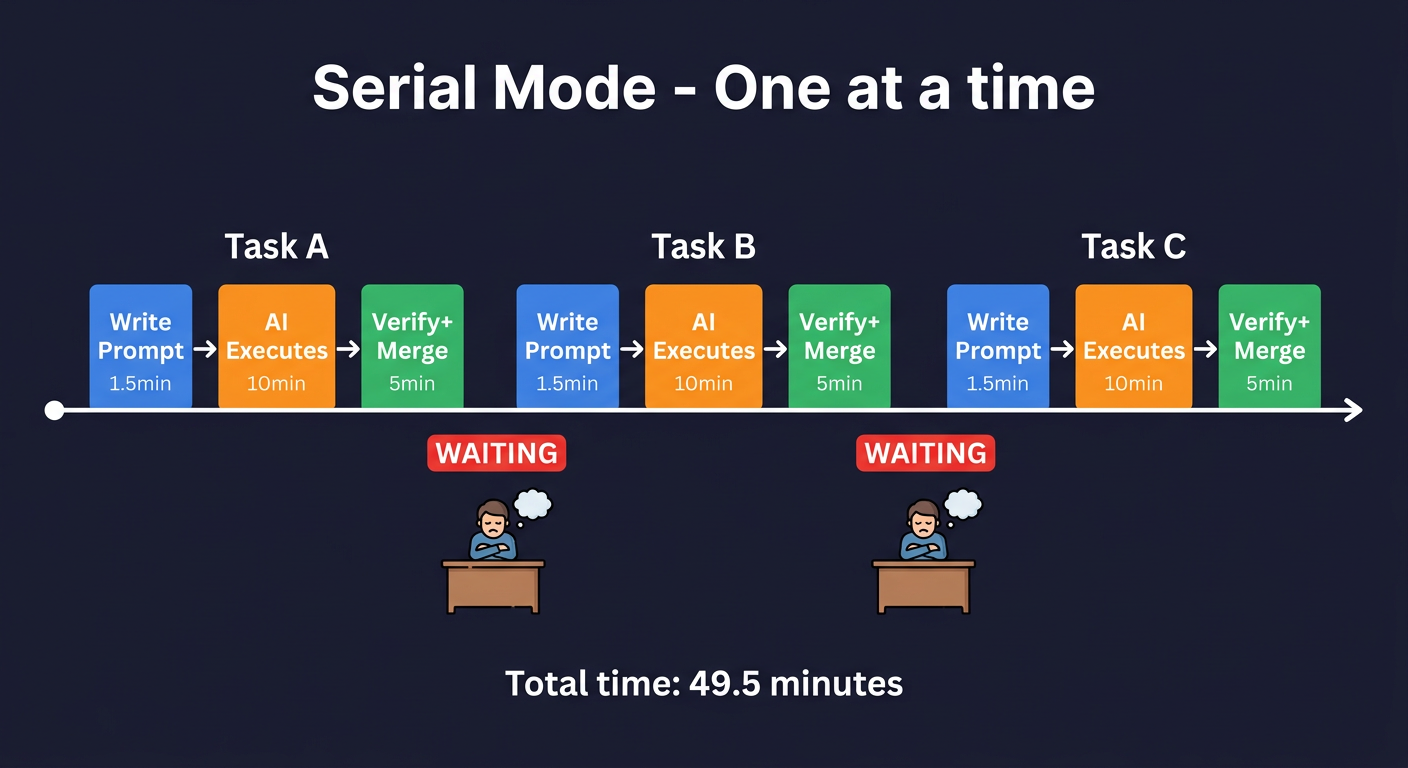 Serial Mode - One at a time

Task A

Write Prompt 1.5min → AI Executes 10min → Verify+ Merge 5min

Task B

Write Prompt 1.5min → AI Executes 10min → Verify+ Merge 5min

Task C

Write Prompt 1.5min → AI Executes 10min → Verify+ Merge 5min

WAITING

WAITING

Total time: 49.5 minutes